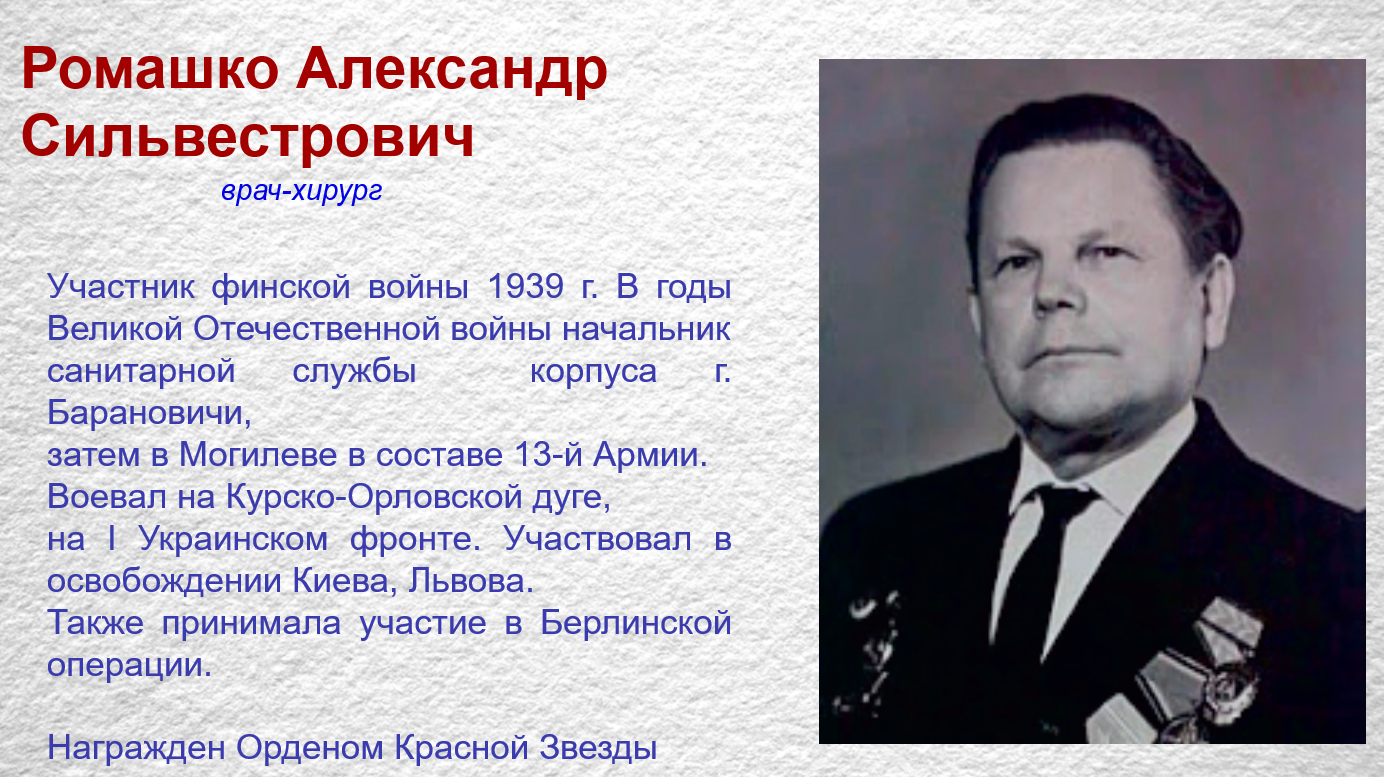 Ромашко Александр Сильвестрович

врач-хирург

Участник финской войны 1939 г. В годы Великой Отечественной войны начальник санитарной службы корпуса г. Барановичи,
затем в Могилеве в составе 13-й Армии.
Воевал на Курско-Орловской дуге,
на I Украинском фронте. Участвовал в освобождении Киева, Львова.
Также принимала участие в Берлинской операции.

Награжден Орденом Красной Звезды